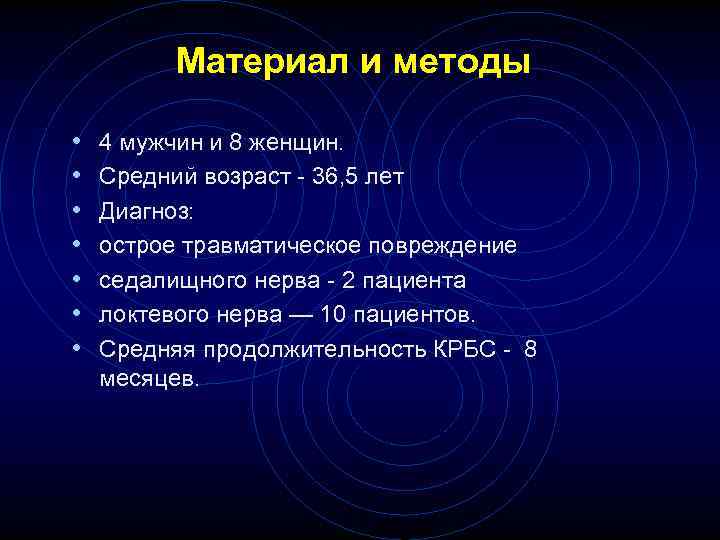 Материал и методы

• 4 мужчин и 8 женщин.
• Средний возраст - 36,5 лет
• Диагноз:
• острое травматическое повреждение
• седалищного нерва - 2 пациента
• локтевого нерва — 10 пациентов.
• Средняя продолжительность КРБС - 8 месяцев.